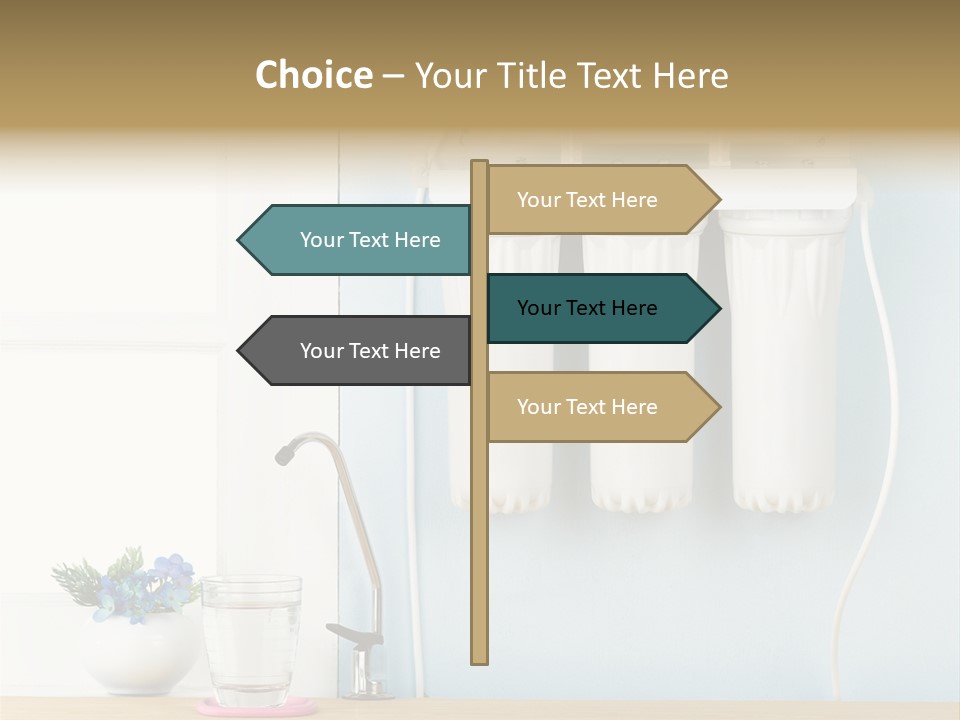 Choice – Your Title Text Here

Your Text Here

Your Text Here

Your Text Here

Your Text Here

Your Text Here